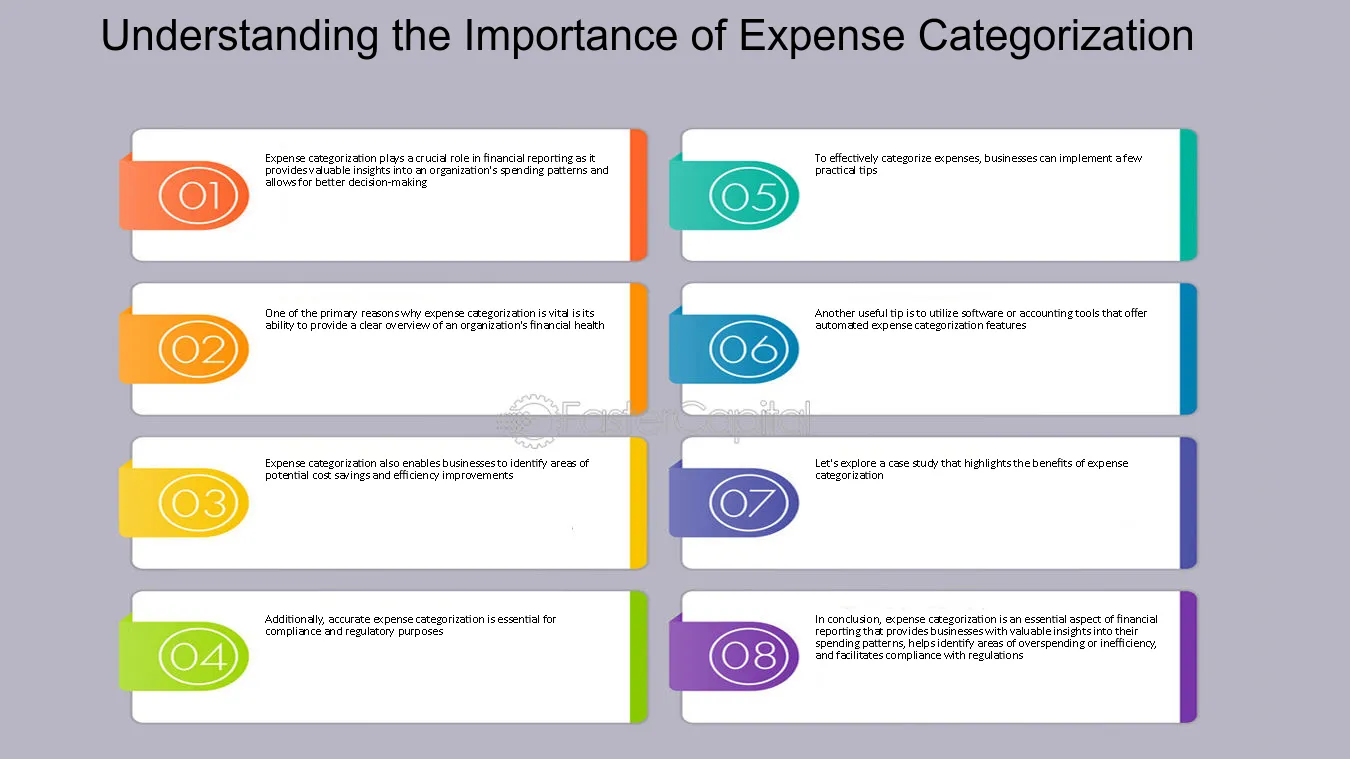 Understanding the Importance of Expense Categorization

01

Expense categorization plays a crucial role in financial reporting as it provides valuable insights into an organization's spending patterns and allows for better decision-making

02

One of the primary reasons why expense categorization is vital is its ability to provide a clear overview of an organization's financial health

03

Expense categorization also enables businesses to identify areas of potential cost savings and efficiency improvements

04

Additionally, accurate expense categorization is essential for compliance and regulatory purposes

05

To effectively categorize expenses, businesses can implement a few practical tips

06

Another useful tip is to utilize software or accounting tools that offer automated expense categorization features

07

Let's explore a case study that highlights the benefits of expense categorization

08

In conclusion, expense categorization is an essential aspect of financial reporting that provides businesses with valuable insights into their spending patterns, helps identify areas of overspending or inefficiency, and facilitates compliance with regulations

FasterCapital